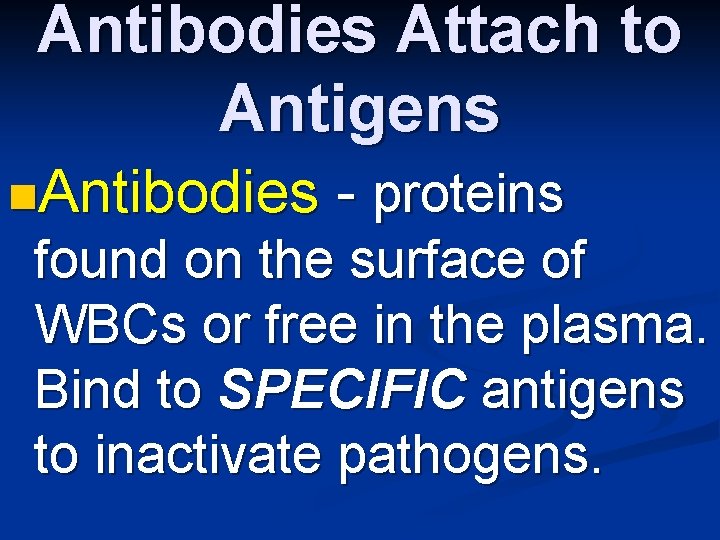 Antibodies Attach to Antigens

Antibodies - proteins found on the surface of WBCs or free in the plasma. Bind to SPECIFIC antigens to inactivate pathogens.